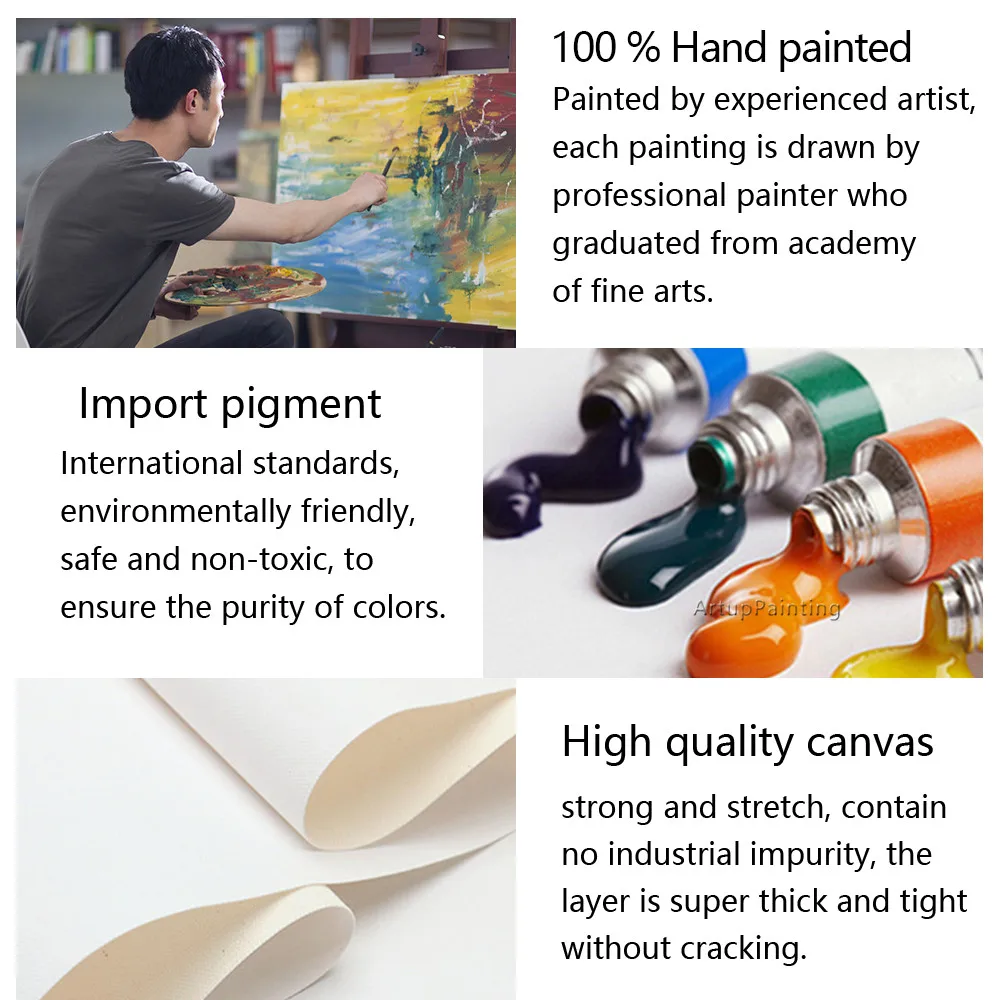 100 % Hand painted
Painted by experienced artist, each painting is drawn by professional painter who graduated from academy of fine arts.

Import pigment
International standards, environmentally friendly, safe and non-toxic, to ensure the purity of colors.

ArtupPainting

High quality canvas
strong and stretch, contain no industrial impurity, the layer is super thick and tight without cracking.